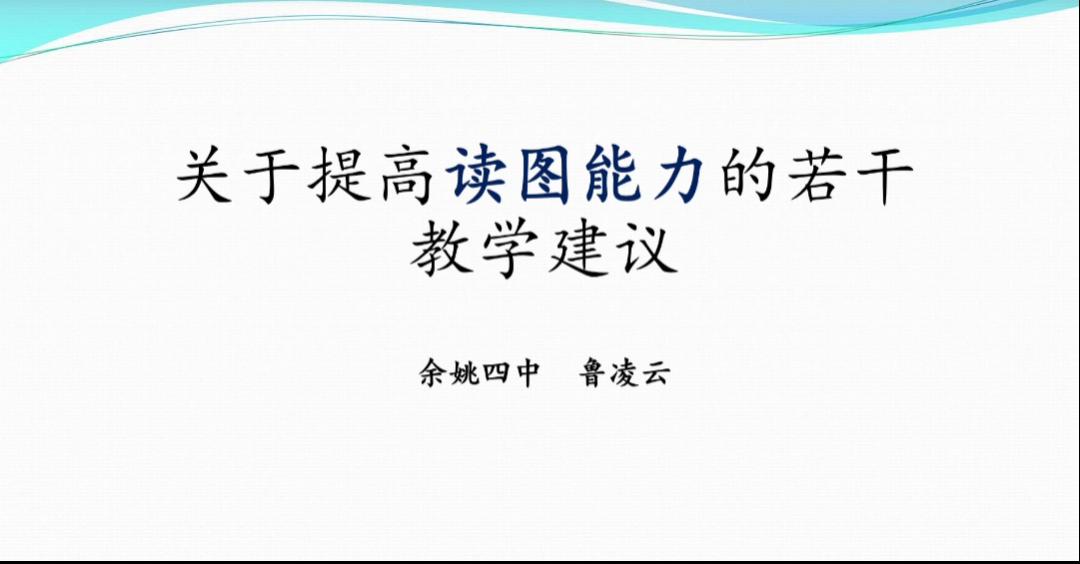 关于提高读图能力的若干教学建议

余姚四中　鲁凌云